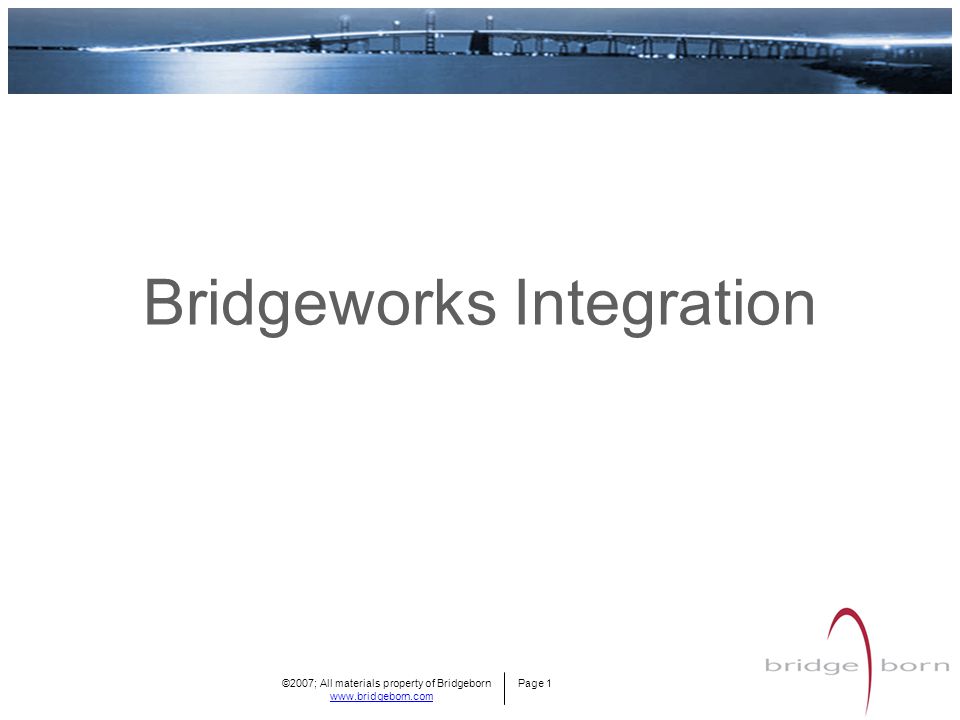 Bridgeworks Integration

©2007; All materials property of Bridgeborn
www.bridgeborn.com

Page 1

bridge born